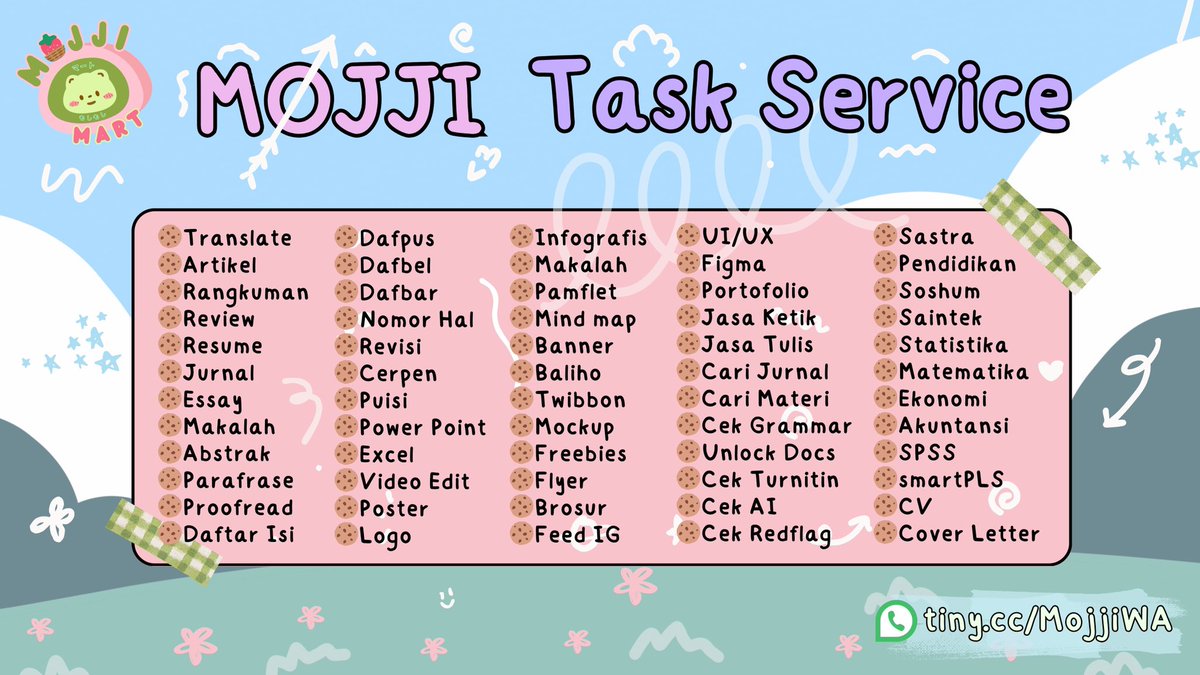 MOJJI MART

MOJJI Task Service

Translate
Artikel
Rangkuman
Review
Resume
Jurnal
Essay
Makalah
Abstrak
Parafrase
Proofread
Daftar Isi

Dafpus
Dafbel
Dafbar
Nomor Hal
Revisi
Cerpen
Puisi
Power Point
Excel
Video Edit
Poster
Logo

Infografis
Makalah
Pamflet
Mind map
Banner
Baliho
Twibbon
Mockup
Freebies
Flyer
Brosur
Feed IG

UI/UX
Figma
Portofolio
Jasa Ketik
Jasa Tulis
Cari Jurnal
Cari Materi
Cek Grammar
Unlock Docs
Cek Turnitin
Cek AI
Cek Redflag

Sastra
Pendidikan
Soshum
Saintek
Statistika
Matematika
Ekonomi
Akuntansi
SPSS
smartPLS
CV
Cover Letter

tiny.cc/MojjiWA